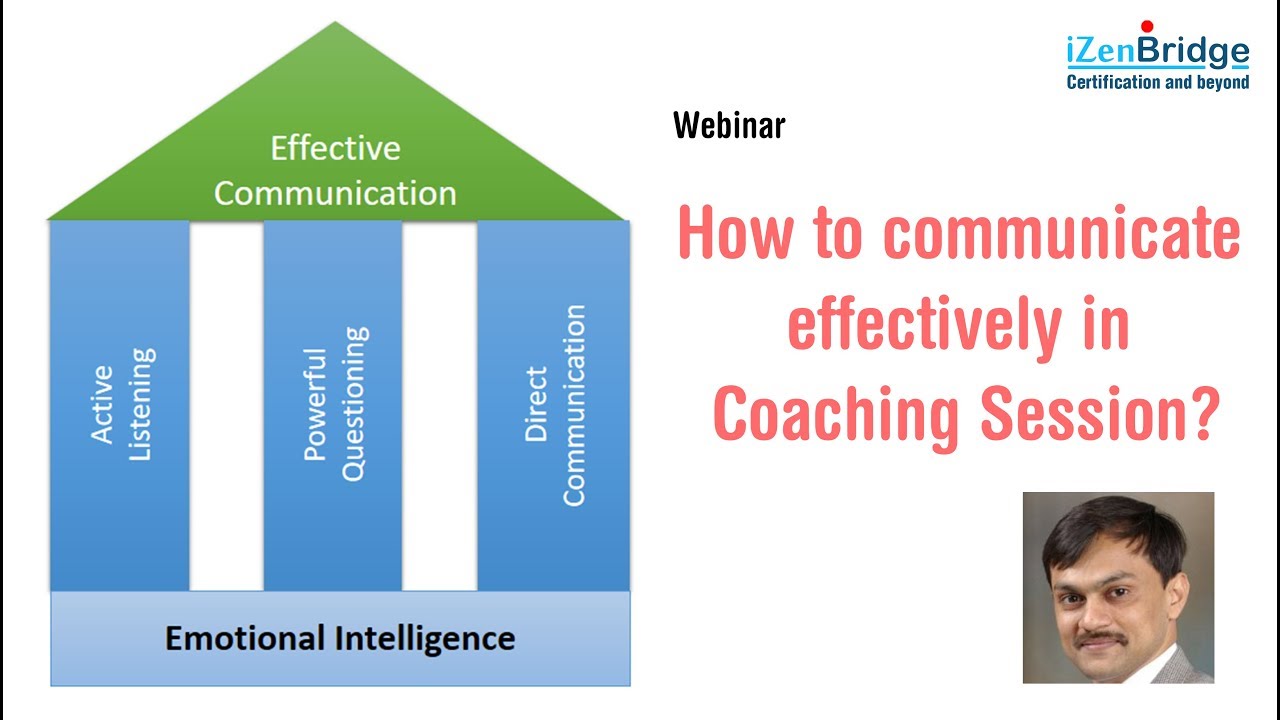 Effective Communication

Active Listening

Powerful Questioning

Direct Communication

Emotional Intelligence

iZenBridge
Certification and beyond

Webinar

How to communicate effectively in Coaching Session?